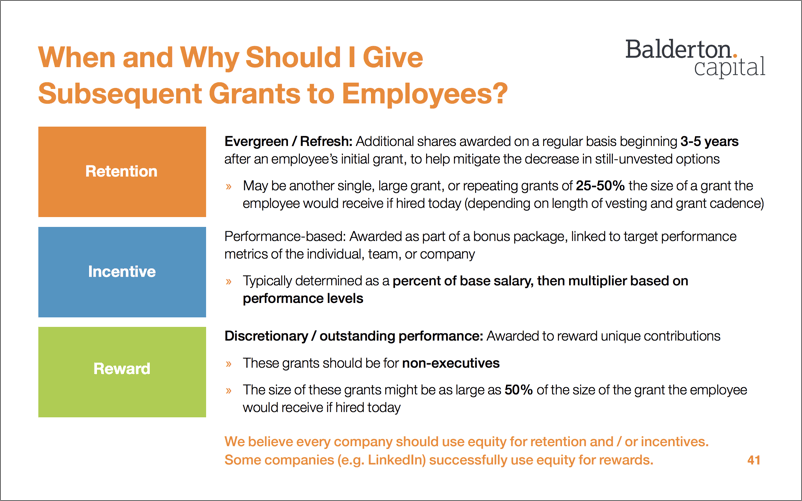 When and Why Should I Give Subsequent Grants to Employees?

Balderton. capital

Retention

Evergreen / Refresh: Additional shares awarded on a regular basis beginning 3-5 years after an employee's initial grant, to help mitigate the decrease in still-unvested options

» May be another single, large grant, or repeating grants of 25-50% the size of a grant the employee would receive if hired today (depending on length of vesting and grant cadence)

Incentive

Performance-based: Awarded as part of a bonus package, linked to target performance metrics of the individual, team, or company

» Typically determined as a percent of base salary, then multiplier based on performance levels

Reward

Discretionary / outstanding performance: Awarded to reward unique contributions

» These grants should be for non-executives

» The size of these grants might be as large as 50% of the size of the grant the employee would receive if hired today

We believe every company should use equity for retention and / or incentives. Some companies (e.g. LinkedIn) successfully use equity for rewards.

41